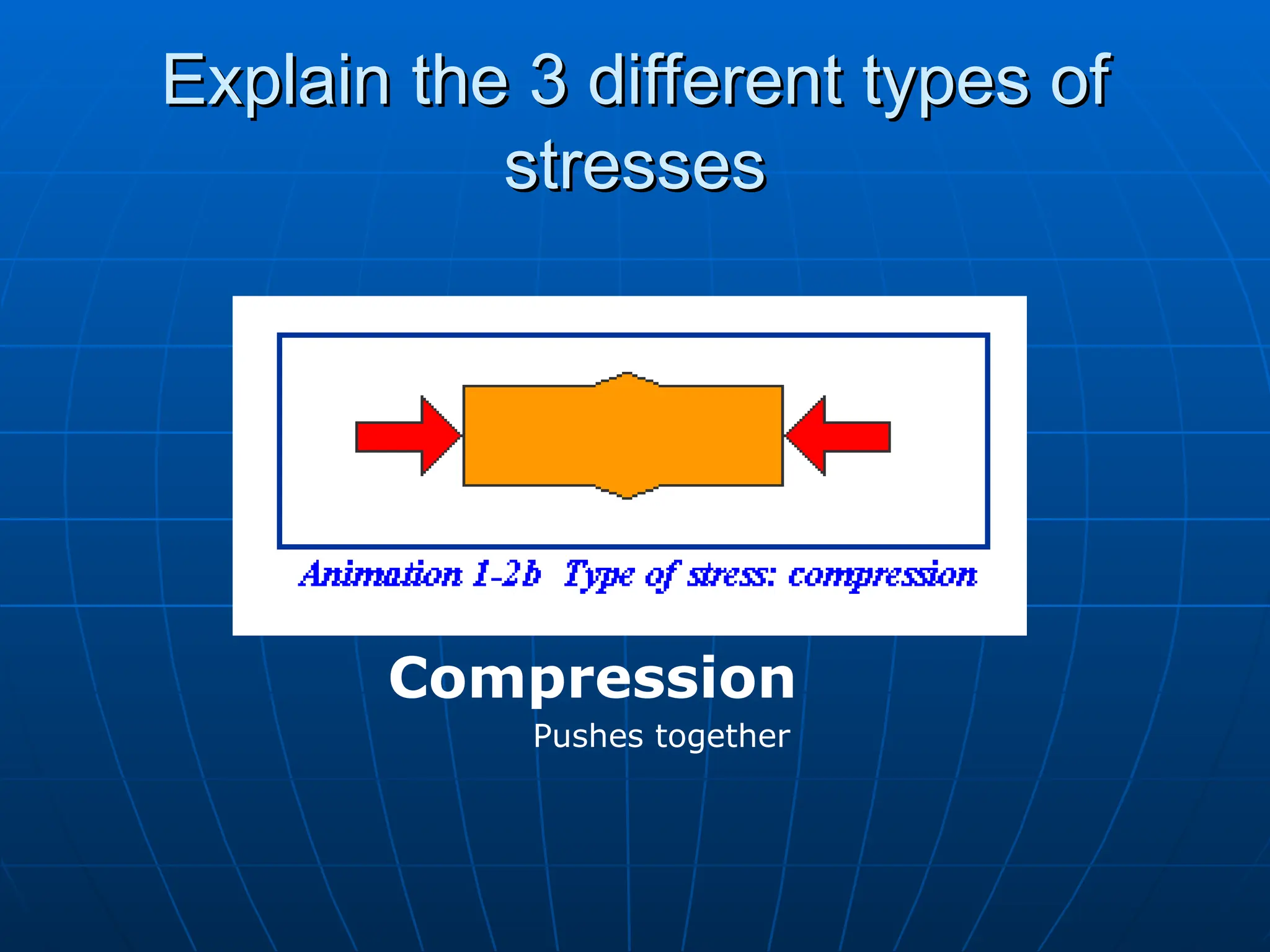 Explain the 3 different types of stresses

Animation 1-2b Type of stress: compression

Compression

Pushes together